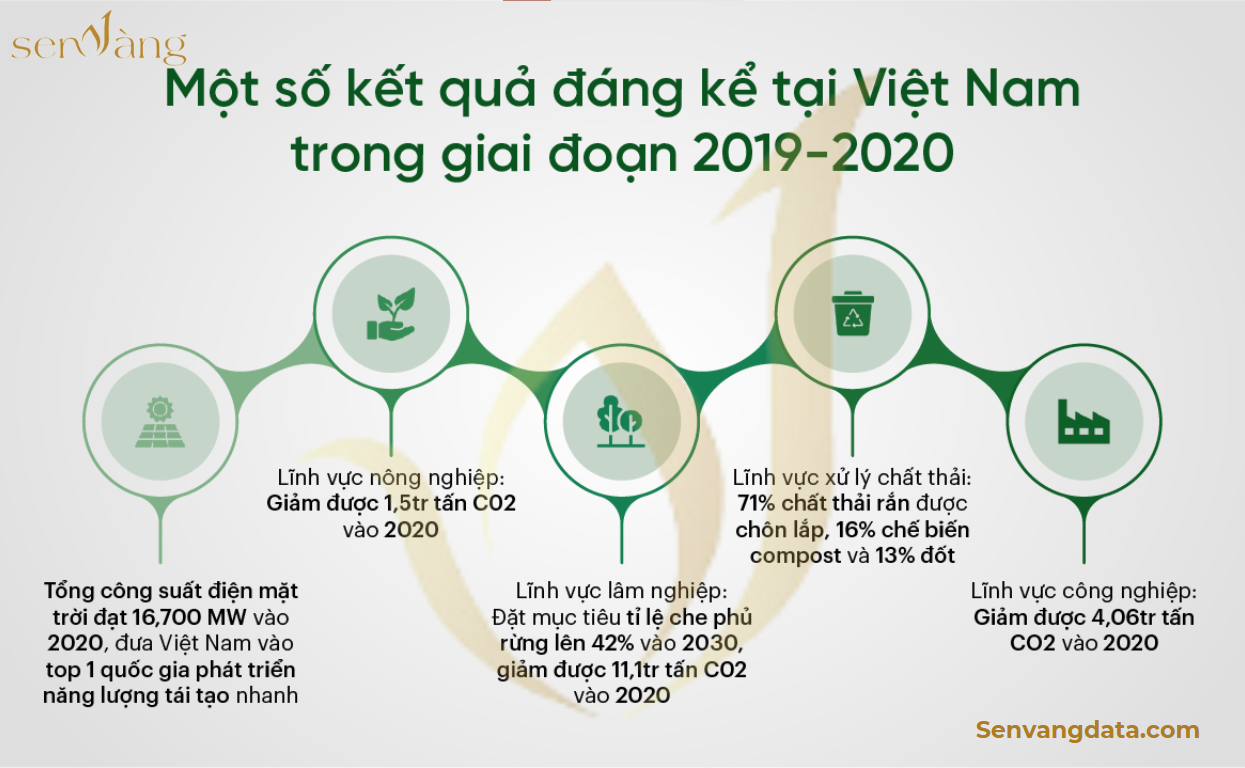 senVàng

Một số kết quả đáng kể tại Việt Nam trong giai đoạn 2019-2020

Tổng công suất điện mặt trời đạt 16,700 MW vào 2020, đưa Việt Nam vào top 1 quốc gia phát triển năng lượng tái tạo nhanh

Lĩnh vực nông nghiệp: Giảm được 1,5tr tấn CO2 vào 2020

Lĩnh vực lâm nghiệp: Đặt mục tiêu tỉ lệ che phủ rừng lên 42% vào 2030, giảm được 11,1tr tấn CO2 vào 2020

Lĩnh vực xử lý chất thải: 71% chất thải rắn được chôn lấp, 16% chế biến compost và 13% đốt

Lĩnh vực công nghiệp: Giảm được 4,06tr tấn CO2 vào 2020

Senvangdata.com